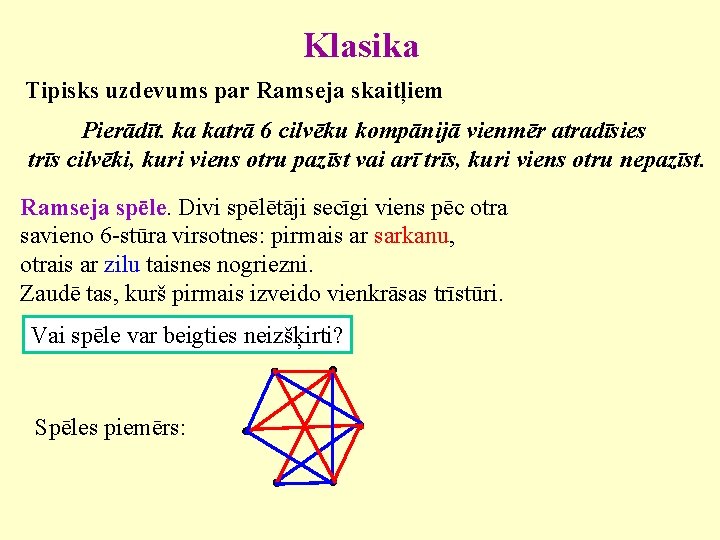 Klasika

Tipisks uzdevums par Ramseja skaitļiem

Pierādīt. ka katrā 6 cilvēku kompānijā vienmēr atradīsies trīs cilvēki, kuri viens otru pazīst vai arī trīs, kuri viens otru nepazīst.

Ramseja spēle. Divi spēlētāji secīgi viens pēc otra savieno 6-stūra virsotnes: pirmais ar sarkanu, otrais ar zilu taisnes nogriezni.
Zaudē tas, kurš pirmais izveido vienkrāsas trīstūri.

Vai spēle var beigties neizšķirti?

Spēles piemērs: